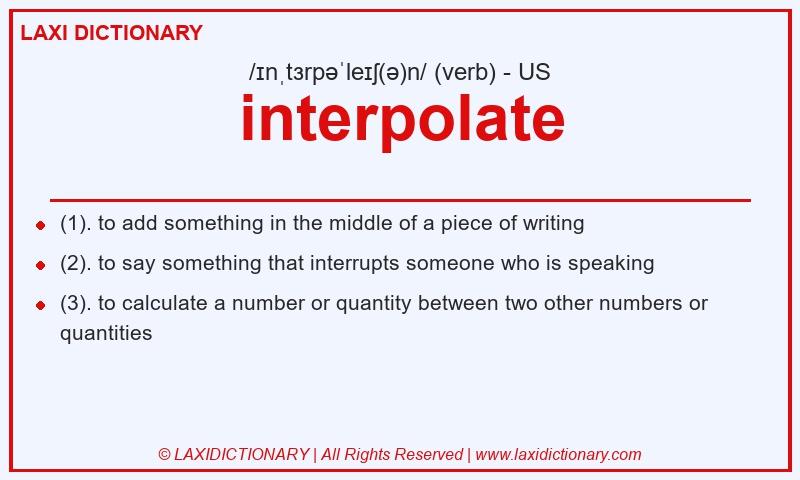 LAXI DICTIONARY

/ɪnˌtɜrpəˈleɪʃ(ə)n/ (verb) - US

interpolate

- (1). to add something in the middle of a piece of writing
- (2). to say something that interrupts someone who is speaking
- (3). to calculate a number or quantity between two other numbers or quantities

© LAXIDICTIONARY | All Rights Reserved | www.laxidictionary.com